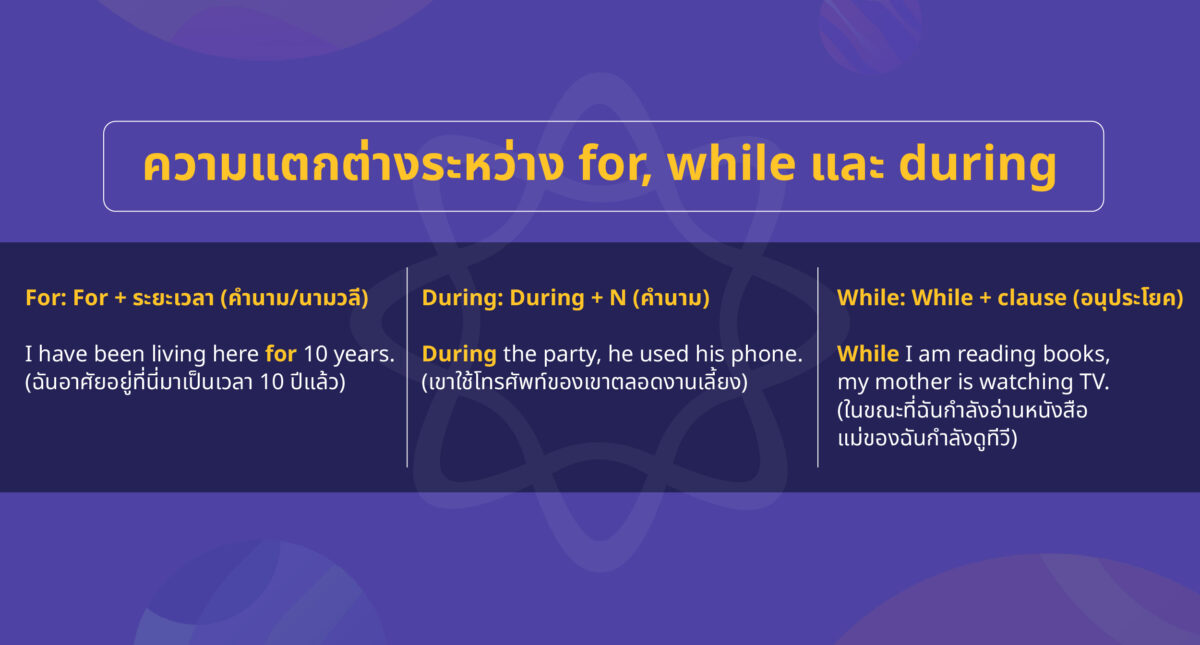 ความแตกต่างระหว่าง for, while และ during

For: For + ระยะเวลา (คำนาม/นามวลี)

I have been living here for 10 years.
(ฉันอาศัยอยู่ที่นี่มาเป็นเวลา 10 ปีแล้ว)

During: During + N (คำนาม)

During the party, he used his phone.
(เขาใช้โทรศัพท์ของเขาตลอดงานเลี้ยง)

While: While + clause (อนุประโยค)

While I am reading books, my mother is watching TV.
(ในขณะที่ฉันกำลังอ่านหนังสือ แม่ของฉันกำลังดูทีวี)